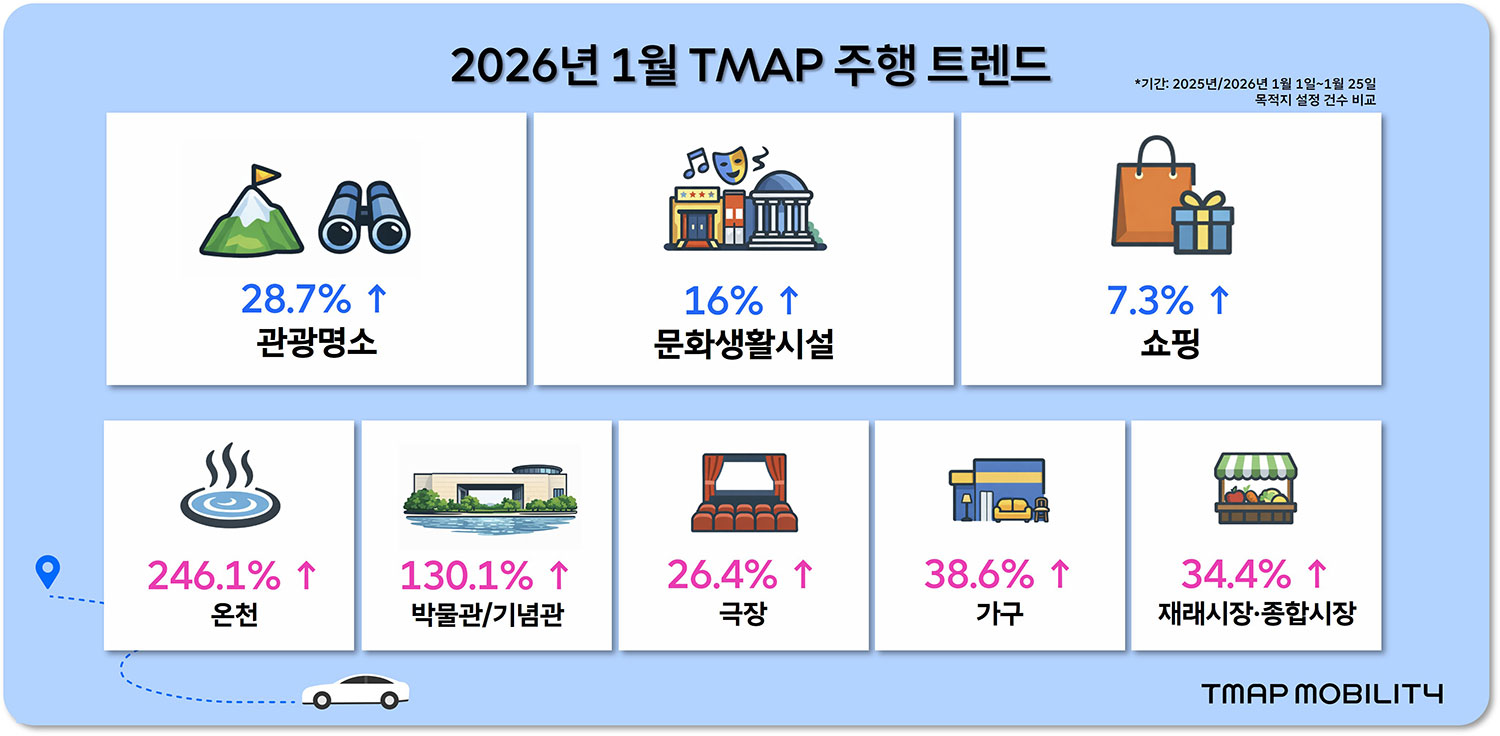 2026년 1월 TMAP 주행 트렌드

*기간: 2025년/2026년 1월 1일~1월 25일
목적지 설정 건수 비교

28.7% ↑
관광명소

16% ↑
문화생활시설

7.3% ↑
쇼핑

246.1% ↑
온천

130.1% ↑
박물관/기념관

26.4% ↑
극장

38.6% ↑
가구

34.4% ↑
재래시장·종합시장

TMAP MOBILITY